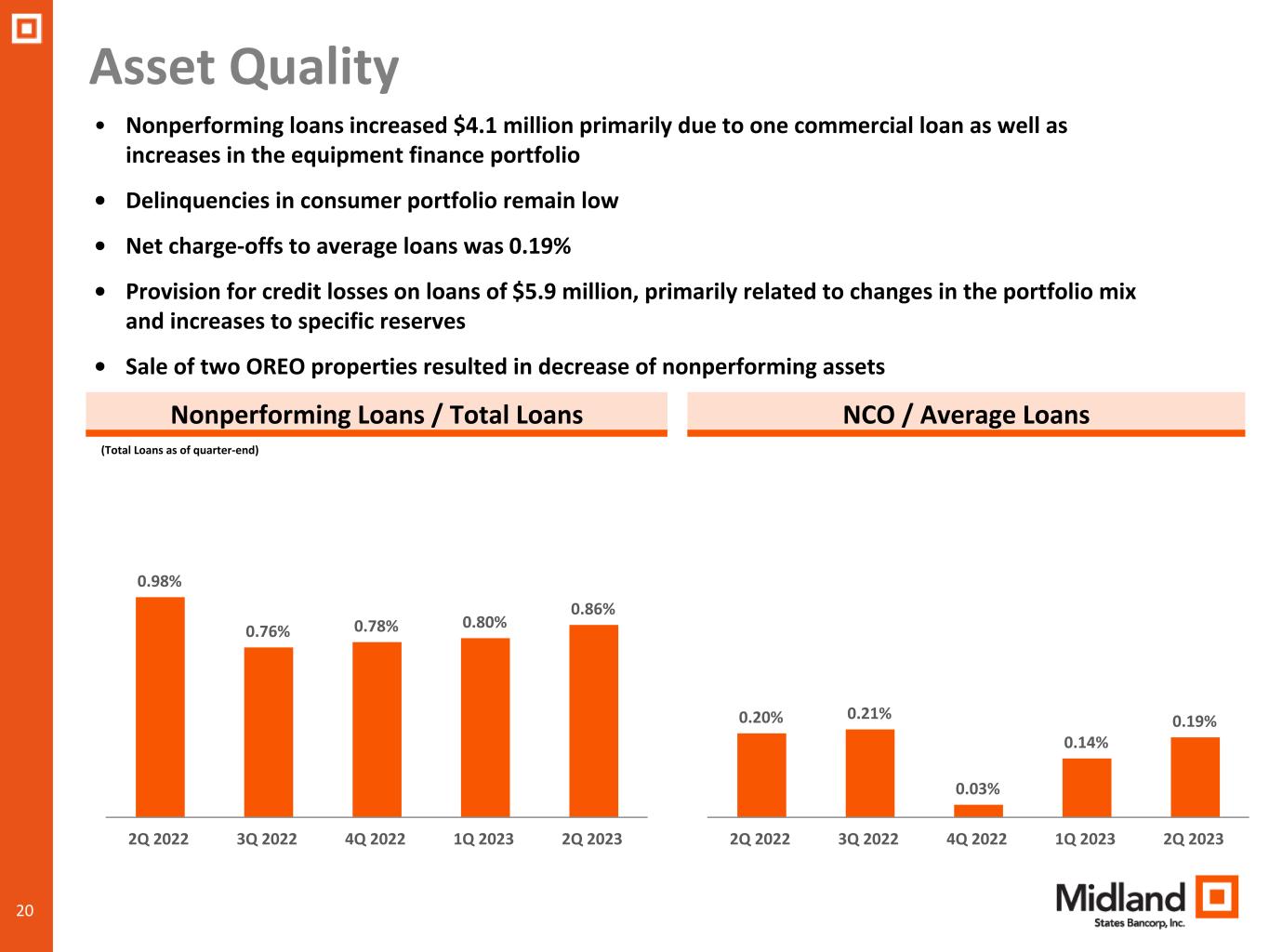 Asset Quality

• Nonperforming loans increased $4.1 million primarily due to one commercial loan as well as increases in the equipment finance portfolio

• Delinquencies in consumer portfolio remain low

• Net charge-offs to average loans was 0.19%

• Provision for credit losses on loans of $5.9 million, primarily related to changes in the portfolio mix and increases to specific reserves

• Sale of two OREO properties resulted in decrease of nonperforming assets

Nonperforming Loans / Total Loans

(Total Loans as of quarter-end)

0.98%
0.76%
0.78%
0.80%
0.86%

2Q 2022
3Q 2022
4Q 2022
1Q 2023
2Q 2023

NCO / Average Loans

0.20%
0.21%
0.03%
0.14%
0.19%

2Q 2022
3Q 2022
4Q 2022
1Q 2023
2Q 2023

20

Midland
States Bancorp, Inc.